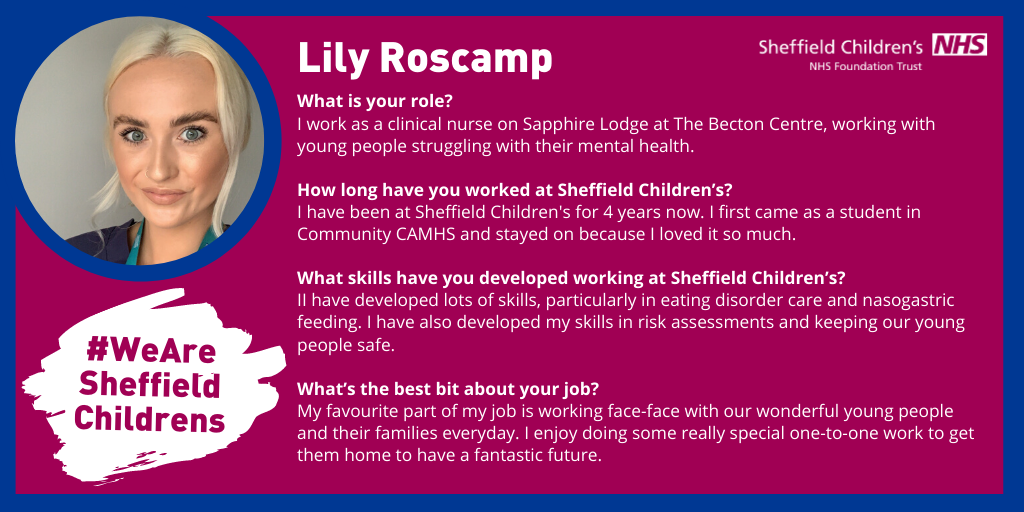 Lily Roscamp

Sheffield Children's NHS
NHS Foundation Trust

What is your role?
I work as a clinical nurse on Sapphire Lodge at The Becton Centre, working with young people struggling with their mental health.

How long have you worked at Sheffield Children's?
I have been at Sheffield Children's for 4 years now. I first came as a student in Community CAMHS and stayed on because I loved it so much.

What skills have you developed working at Sheffield Children's?
II have developed lots of skills, particularly in eating disorder care and nasogastric feeding. I have also developed my skills in risk assessments and keeping our young people safe.

What's the best bit about your job?
My favourite part of my job is working face-face with our wonderful young people and their families everyday. I enjoy doing some really special one-to-one work to get them home to have a fantastic future.

#WeAre Sheffield Childrens